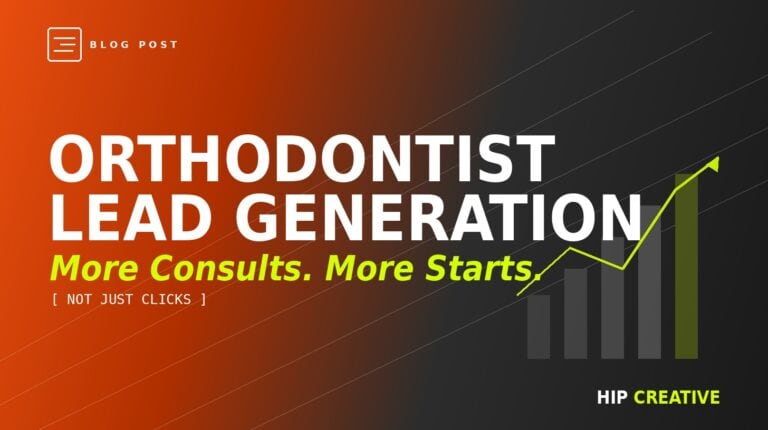 BLOG POST

ORTHODONTIST LEAD GENERATION

More Consults. More Starts.

[ NOT JUST CLICKS ]

HIP CREATIVE